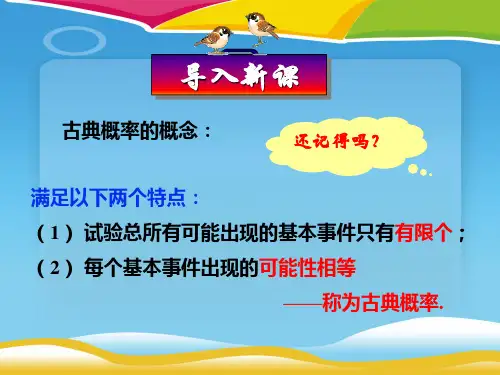 导入新课

古典概率的概念：

还记得吗？

满足以下两个特点：

（1）试验总所有可能出现的基本事件只有有限个；

（2）每个基本事件出现的可能性相等

——称为古典概率.